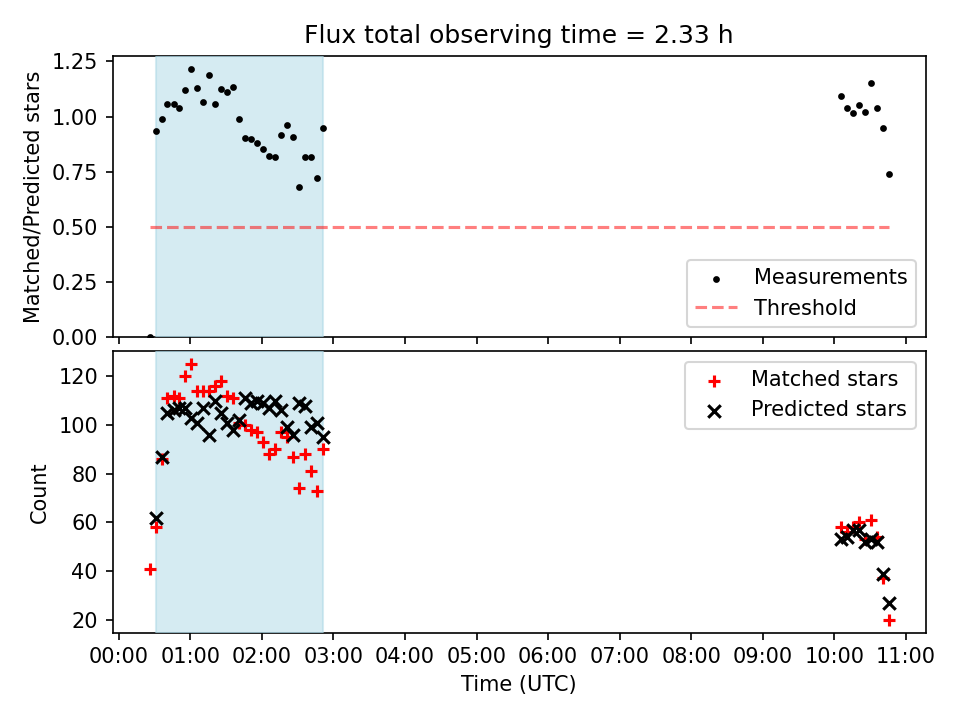 Flux total observing time = 2.33 h

Matched/Predicted stars

1.25
1.00
0.75
0.50
0.25
0.00

Measurements
Threshold

Count

120
100
80
60
40
20

Matched stars
Predicted stars

00:00 01:00 02:00 03:00 04:00 05:00 06:00 07:00 08:00 09:00 10:00 11:00

Time (UTC)